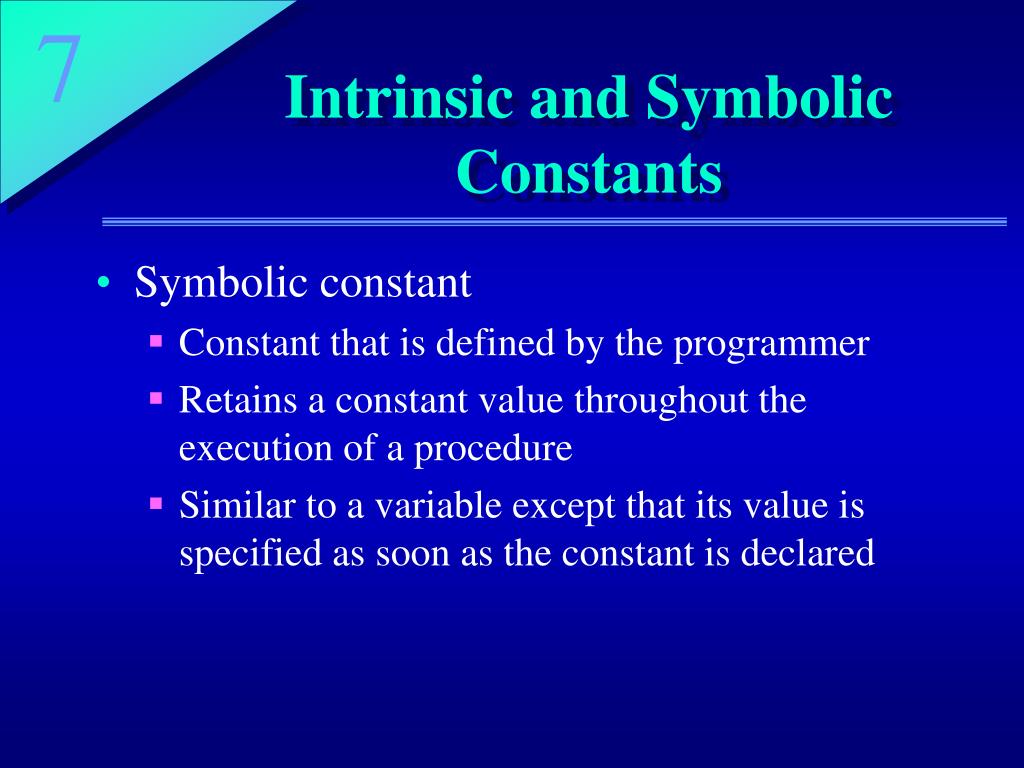 7

Intrinsic and Symbolic Constants

• Symbolic constant
▪ Constant that is defined by the programmer
▪ Retains a constant value throughout the execution of a procedure
▪ Similar to a variable except that its value is specified as soon as the constant is declared